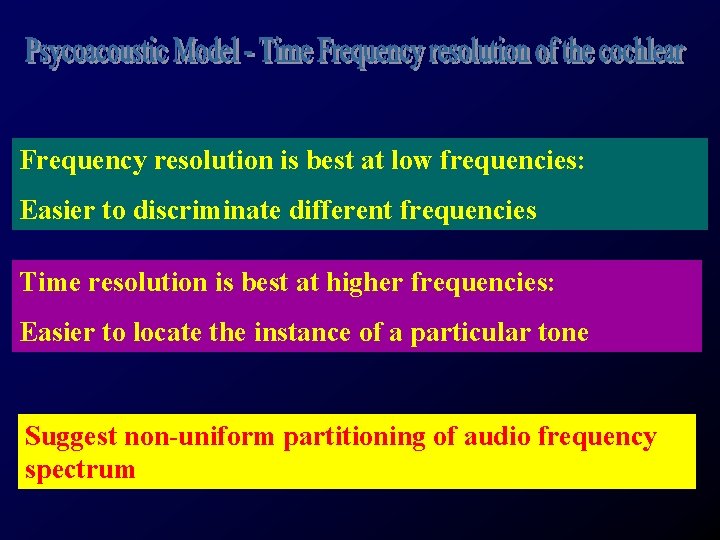 Psycoacoustic Model - Time Frequency resolution of the cochlear

Frequency resolution is best at low frequencies:

Easier to discriminate different frequencies

Time resolution is best at higher frequencies:

Easier to locate the instance of a particular tone

Suggest non-uniform partitioning of audio frequency spectrum